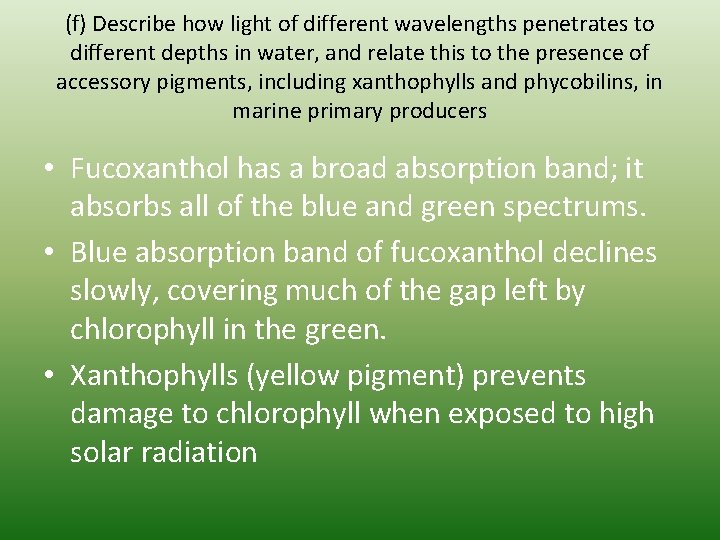 (f) Describe how light of different wavelengths penetrates to different depths in water, and relate this to the presence of accessory pigments, including xanthophylls and phycobilins, in marine primary producers

• Fucoxanthol has a broad absorption band; it absorbs all of the blue and green spectrums.

• Blue absorption band of fucoxanthol declines slowly, covering much of the gap left by chlorophyll in the green.

• Xanthophylls (yellow pigment) prevents damage to chlorophyll when exposed to high solar radiation